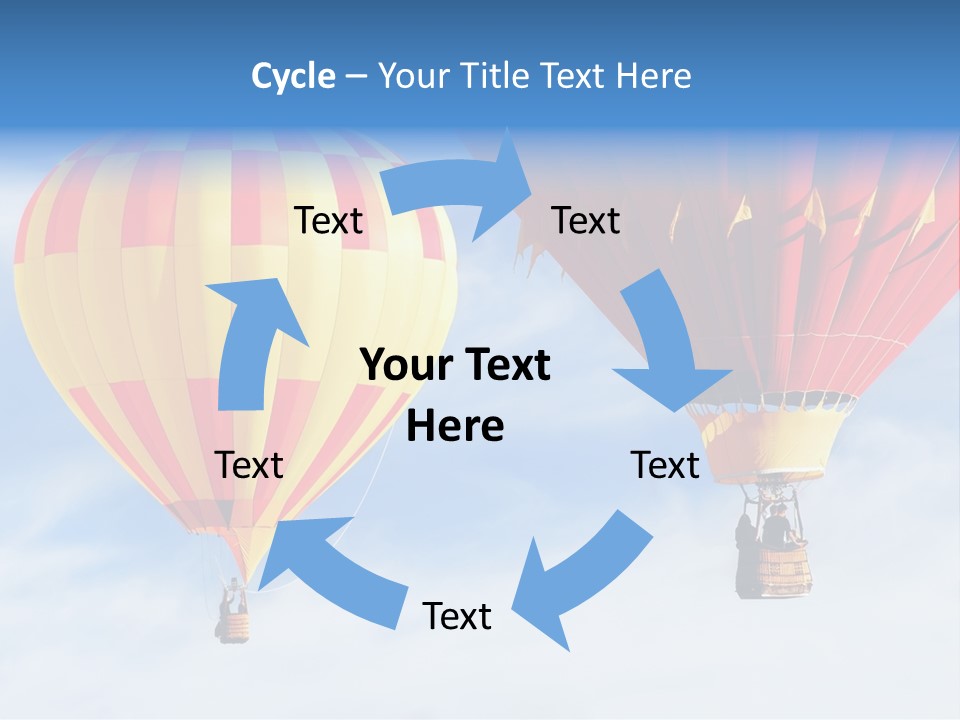 Cycle – Your Title Text Here

Text

Text

Your Text Here

Text

Text

Text